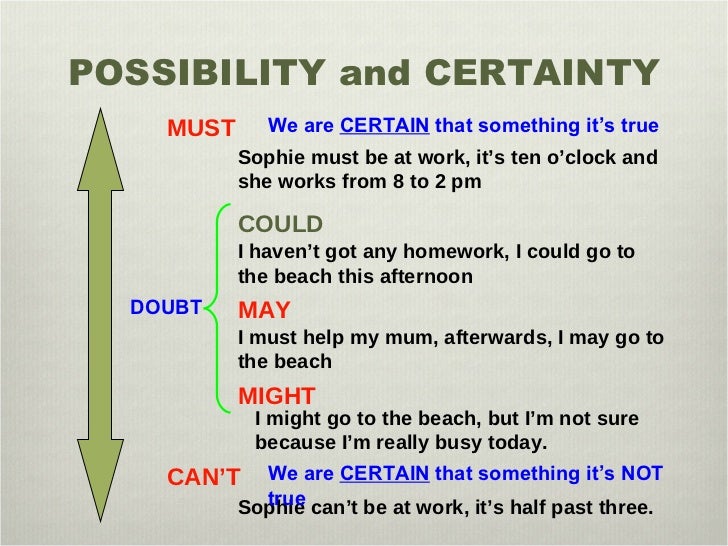 POSSIBILITY and CERTAINTY

MUST We are CERTAIN that something it's true

Sophie must be at work, it's ten o'clock and she works from 8 to 2 pm

DOUBT

COULD
I haven't got any homework, I could go to the beach this afternoon

MAY
I must help my mum, afterwards, I may go to the beach

MIGHT
I might go to the beach, but I'm not sure because I'm really busy today.

CAN'T We are CERTAIN that something it's NOT true

Sophie can't be at work, it's half past three.